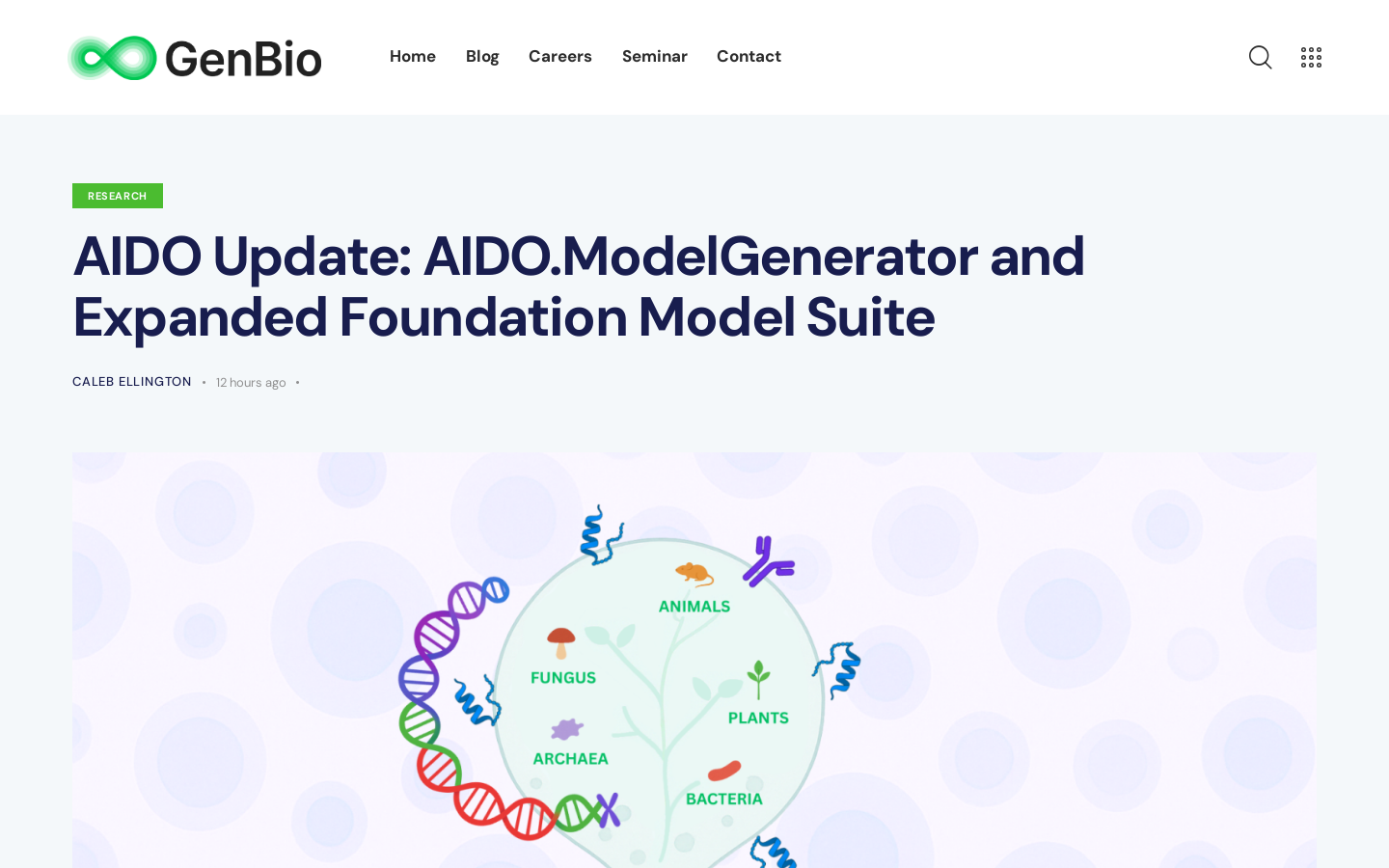 GenBio

Home Blog Careers Seminar Contact

RESEARCH

AIDO Update: AIDO.ModelGenerator and Expanded Foundation Model Suite

CALEB ELLINGTON • 12 hours ago •

ANIMALS
FUNGUS
PLANTS
ARCHAEA
BACTERIA